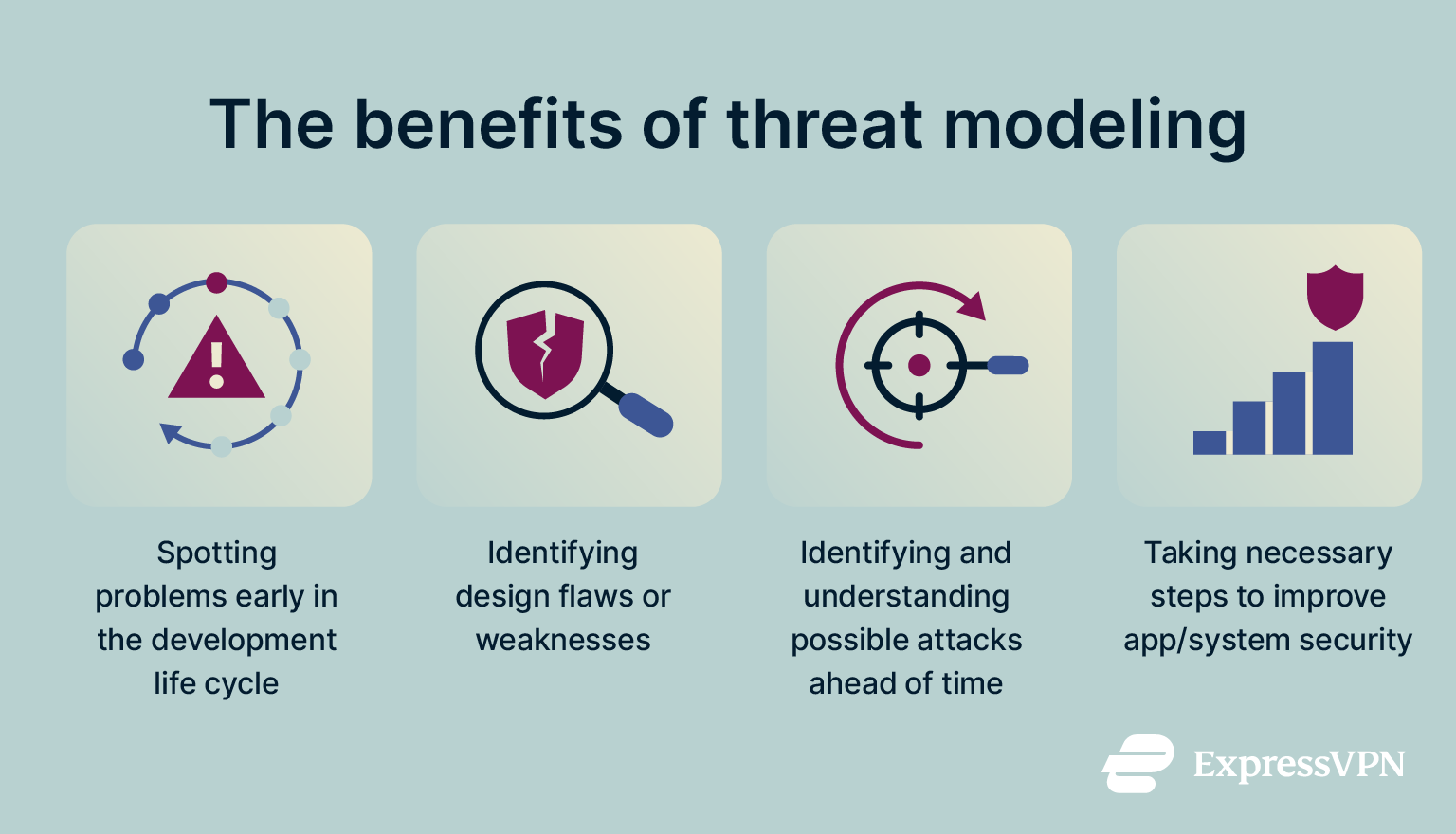 The benefits of threat modeling

Spotting problems early in the development life cycle

Identifying design flaws or weaknesses

Identifying and understanding possible attacks ahead of time

Taking necessary steps to improve app/system security

ExpressVPN